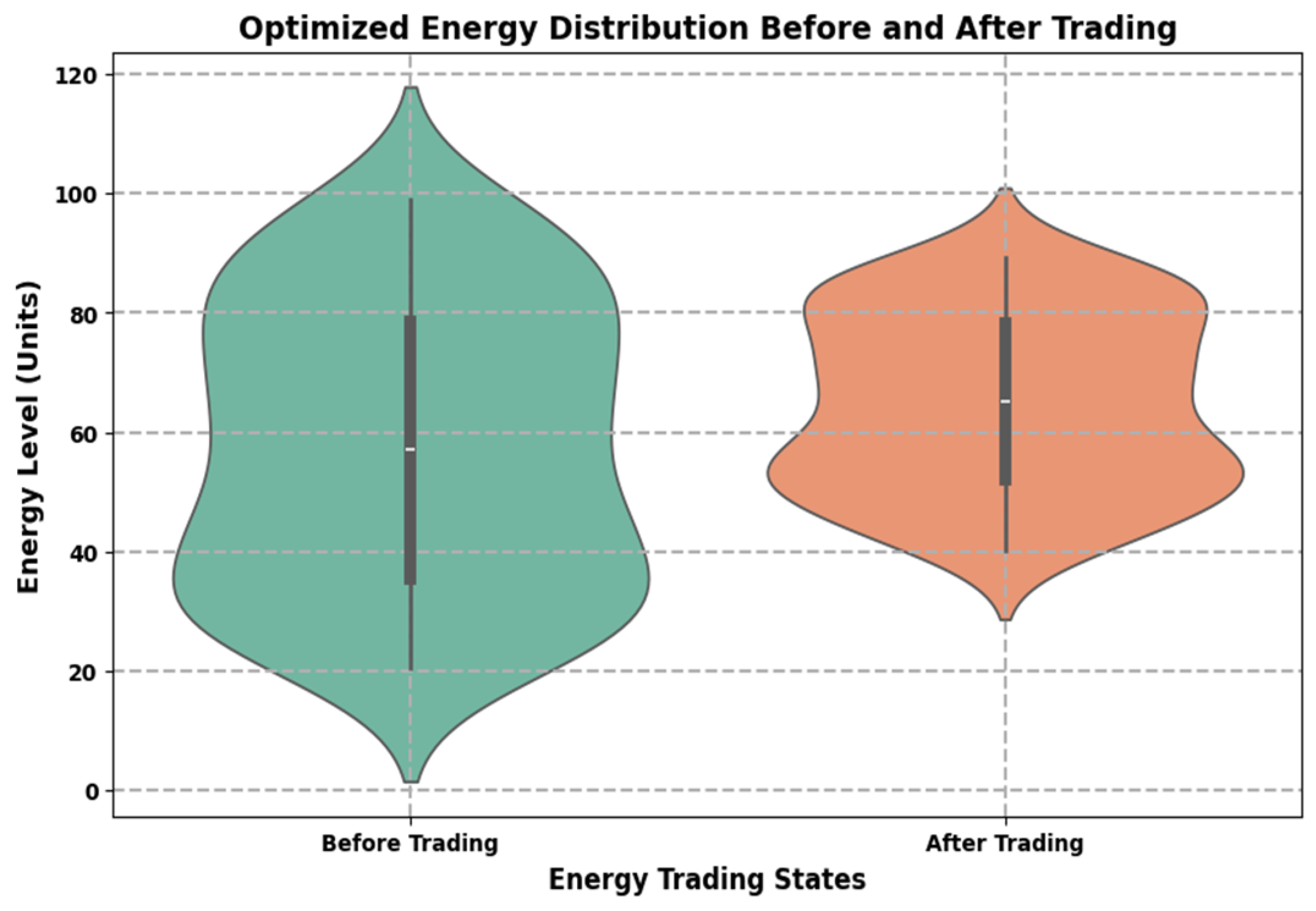 Optimized Energy Distribution Before and After Trading

Energy Level (Units)

120
100
80
60
40
20
0

Before Trading
After Trading

Energy Trading States